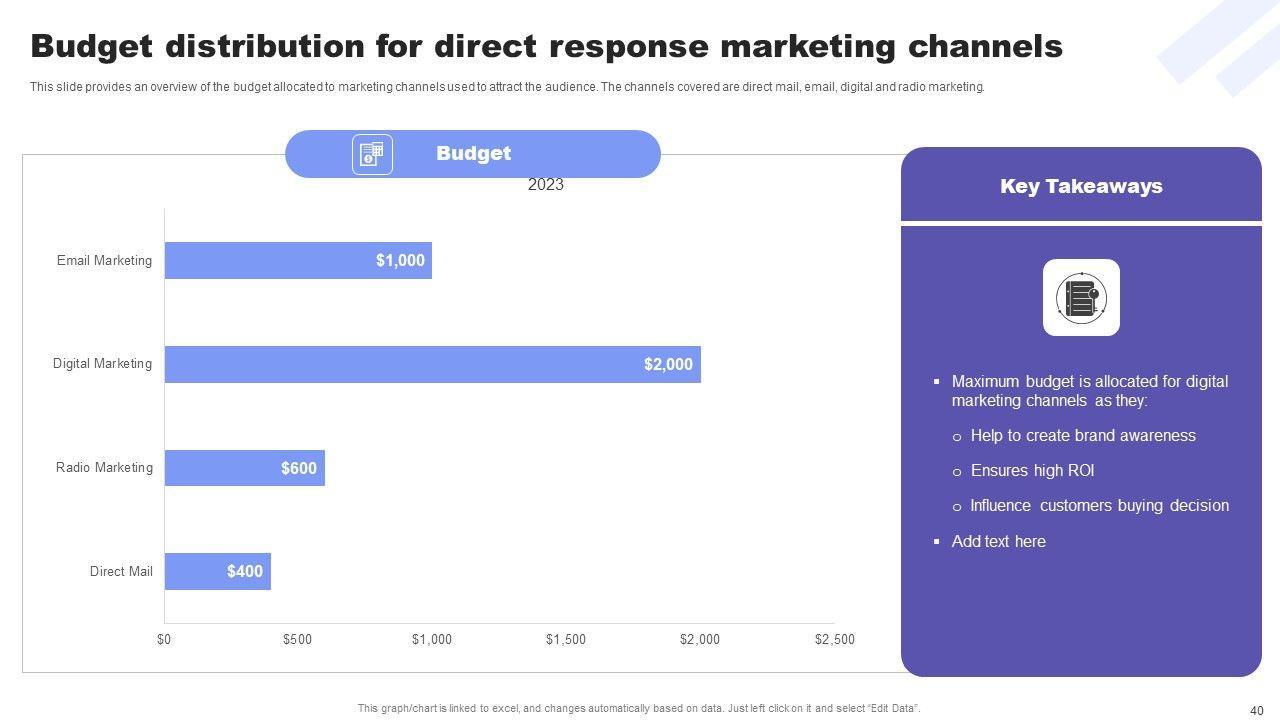 Budget distribution for direct response marketing channels

This slide provides an overview of the budget allocated to marketing channels used to attract the audience. The channels covered are direct mail, email, digital and radio marketing.

Budget

2023

Email Marketing
$1,000

Digital Marketing
$2,000

Radio Marketing
$600

Direct Mail
$400

$0 $500 $1,000 $1,500 $2,000 $2,500

Key Takeaways

▪ Maximum budget is allocated for digital marketing channels as they:
o Help to create brand awareness
o Ensures high ROI
o Influence customers buying decision
▪ Add text here

This graph/chart is linked to excel, and changes automatically based on data. Just left click on it and select "Edit Data".

40